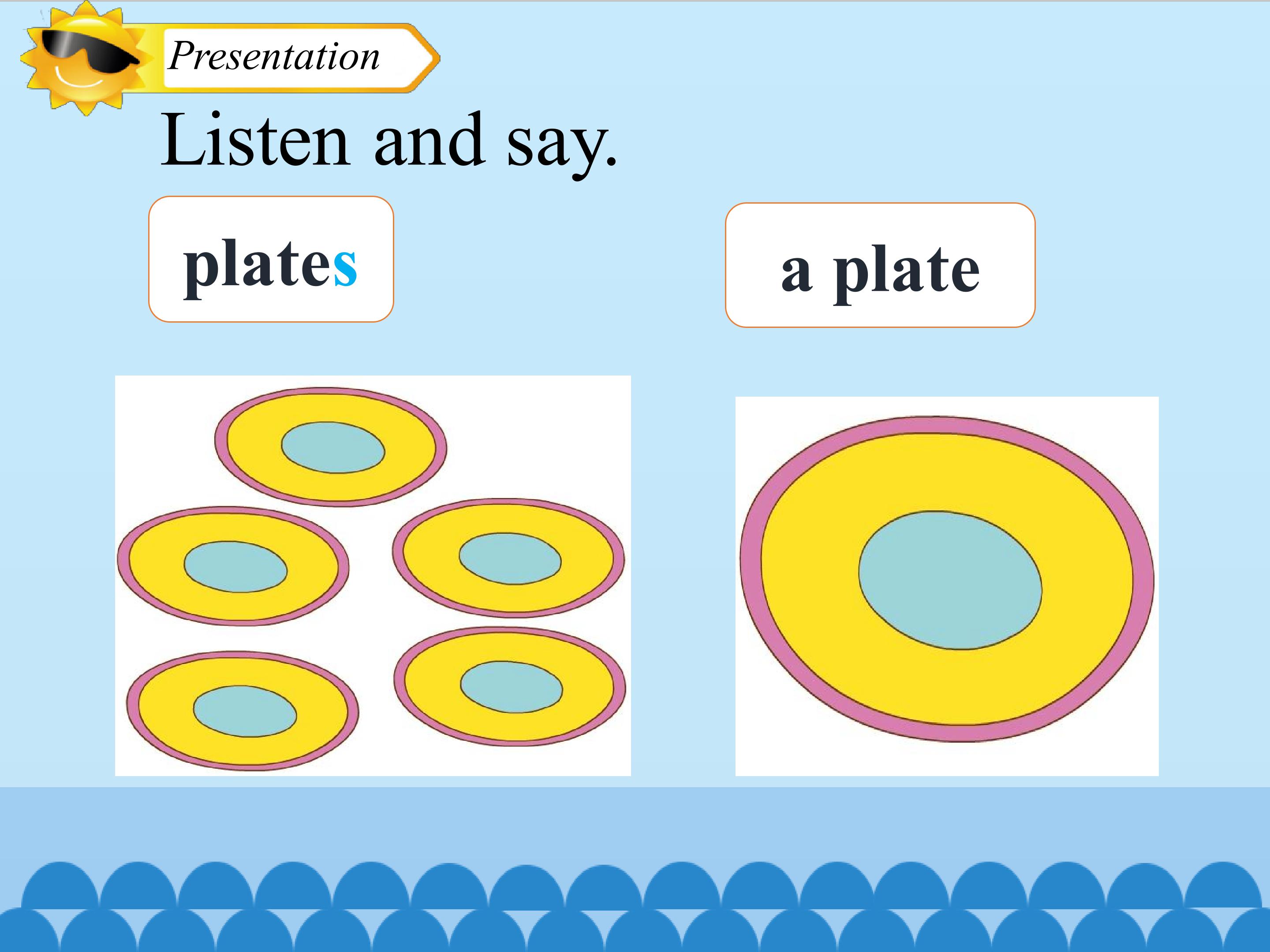 Presentation

Listen and say.

plates

a plate